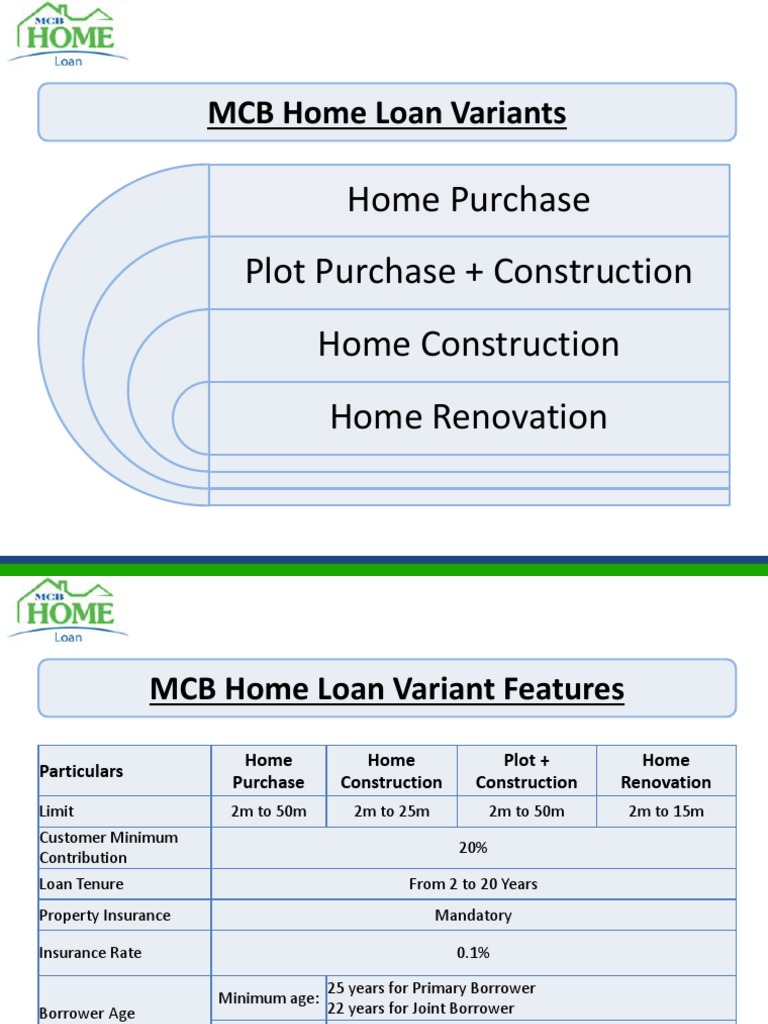 MCB HOME Loan

MCB Home Loan Variants

Home Purchase

Plot Purchase + Construction

Home Construction

Home Renovation

MCB HOME Loan

MCB Home Loan Variant Features

| Particulars | Home Purchase | Home Construction | Plot + Construction | Home Renovation |
|---|---|---|---|---|
| Limit | 2m to 50m | 2m to 25m | 2m to 50m | 2m to 15m |
| Customer Minimum Contribution | 20% | | | |
| Loan Tenure | From 2 to 20 Years | | | |
| Property Insurance | Mandatory | | | |
| Insurance Rate | 0.1% | | | |
| Borrower Age | Minimum age: | 25 years for Primary Borrower 22 years for Joint Borrower | | |